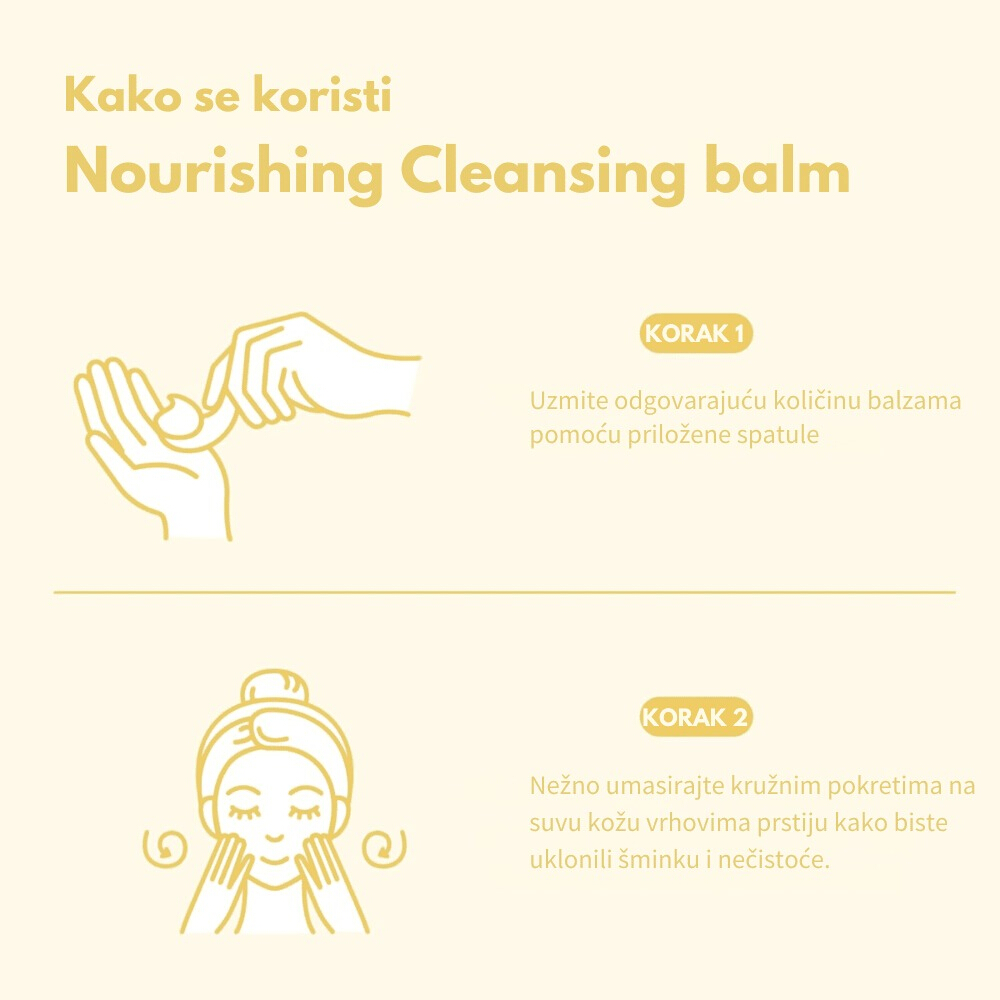 Kako se koristi
Nourishing Cleansing balm

KORAK 1

Uzmite odgovarajuću količinu balzama pomoću priložene spatule

KORAK 2

Nežno umasirajte kružnim pokretima na suvu kožu vrhovima prstiju kako biste uklonili šminku i nečistoće.